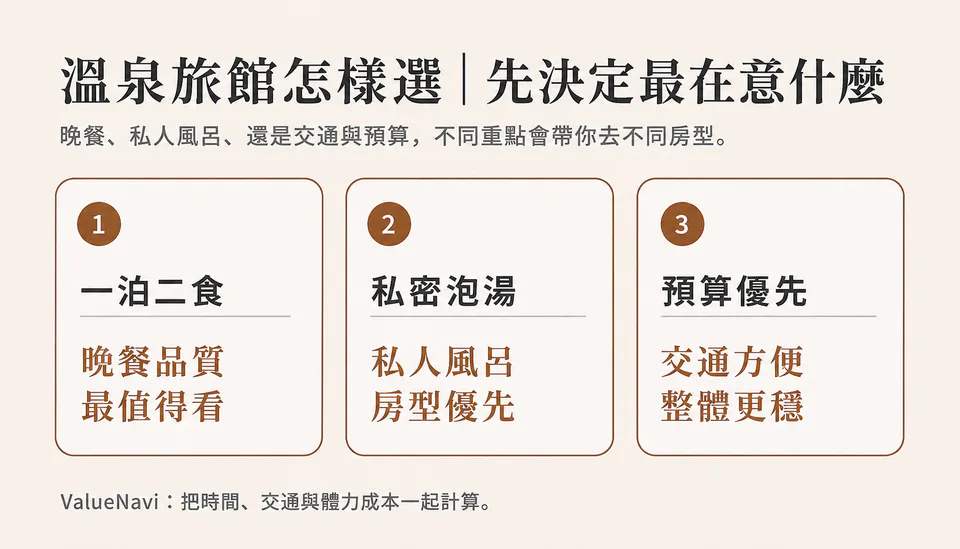 溫泉旅館怎樣選｜先決定最在意什麼

晚餐、私人風呂、還是交通與預算，不同重點會帶你去不同房型。

1

一泊二食

晚餐品質
最值得看

2

私密泡湯

私人風呂
房型優先

3

預算優先

交通方便
整體更穩

ValueNavi：把時間、交通與體力成本一起計算。